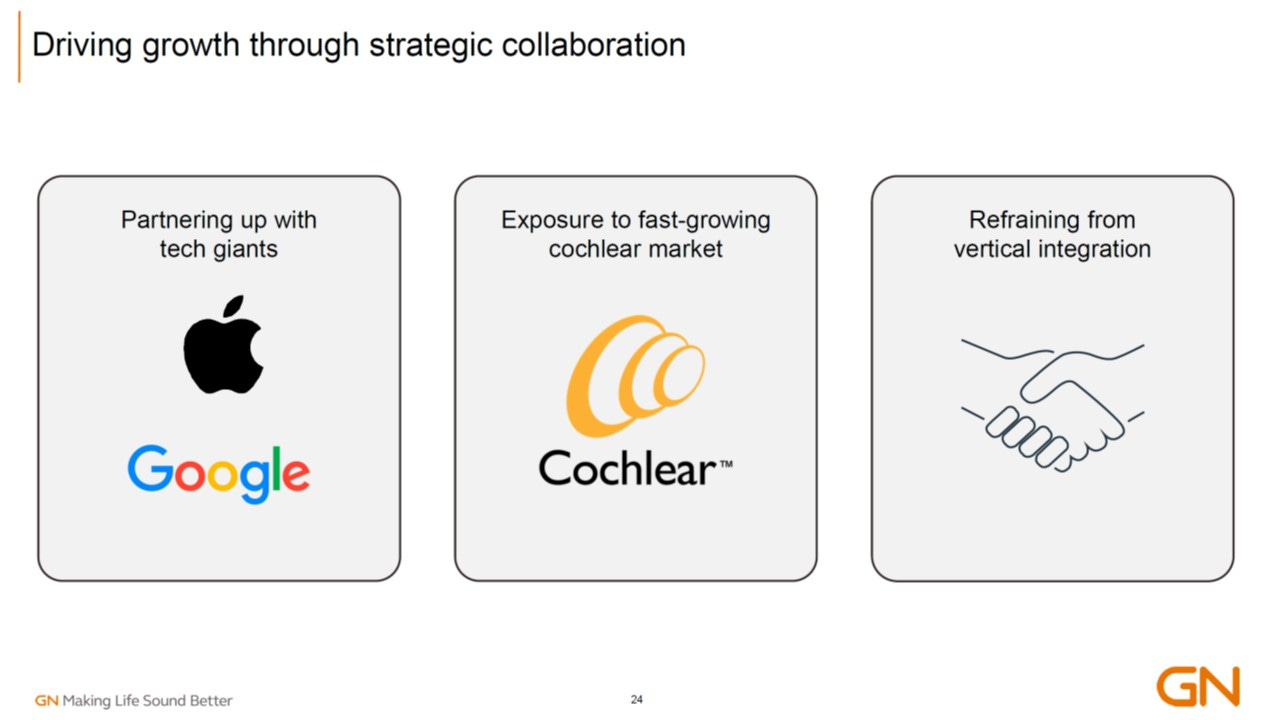 Driving growth through strategic collaboration

Partnering up with tech giants

Google

Exposure to fast-growing cochlear market

Cochlear™

Refraining from vertical integration

GN Making Life Sound Better

24

GN